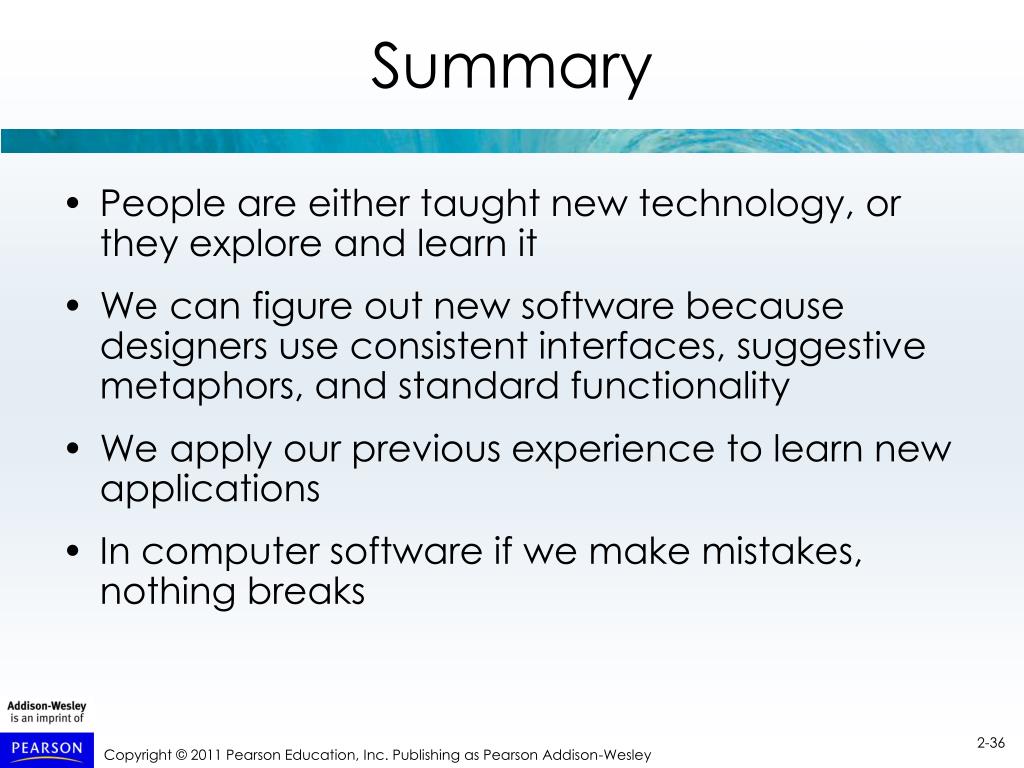 Summary

• People are either taught new technology, or they explore and learn it

• We can figure out new software because designers use consistent interfaces, suggestive metaphors, and standard functionality

• We apply our previous experience to learn new applications

• In computer software if we make mistakes, nothing breaks

Addison-Wesley is an imprint of

PEARSON

Copyright © 2011 Pearson Education, Inc. Publishing as Pearson Addison-Wesley

2-36